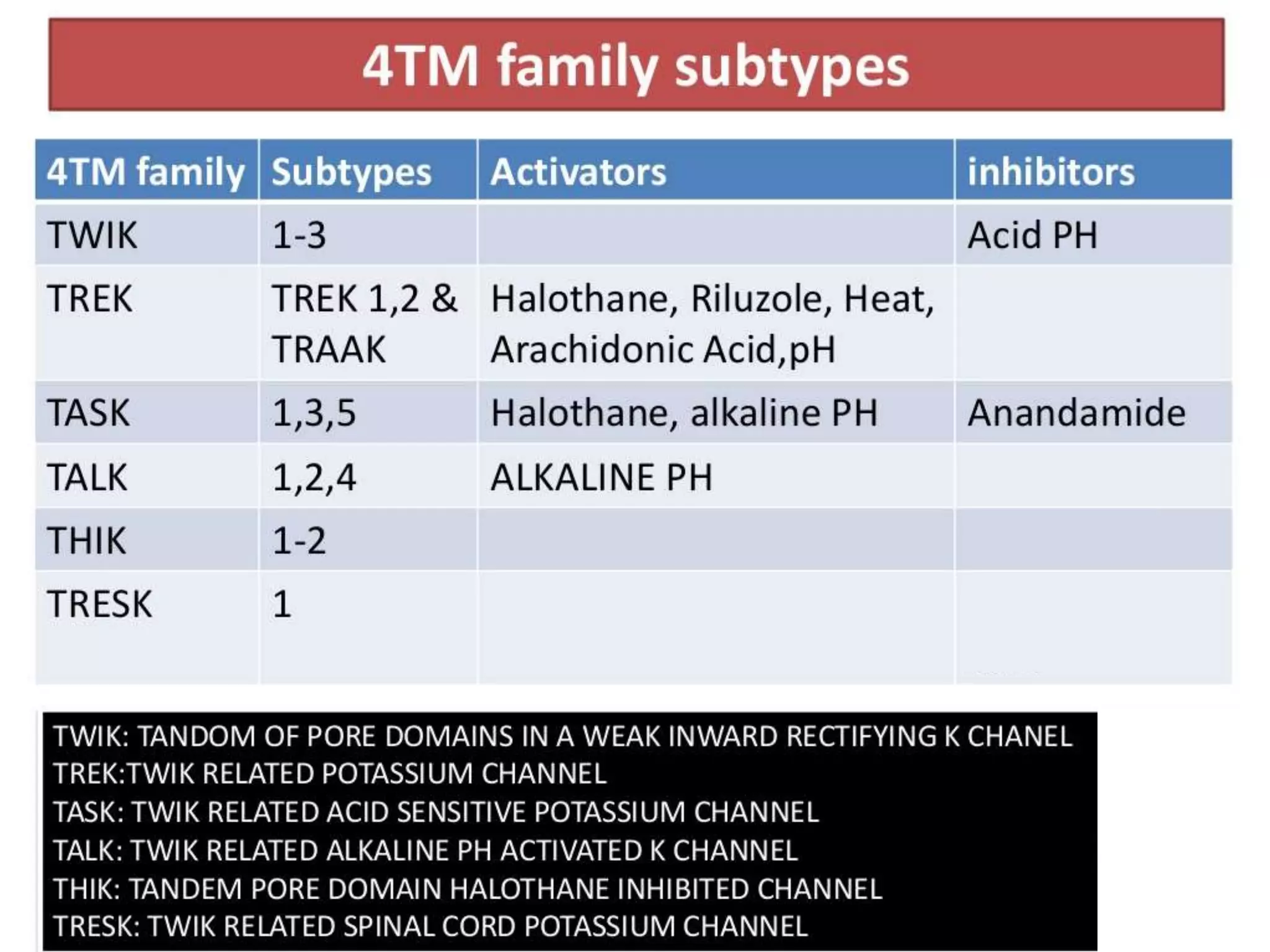 4TM family subtypes

| 4TM family | Subtypes | Activators | inhibitors |
|---|---|---|---|
| TWIK | 1-3 | | Acid PH |
| TREK | TREK 1,2 & TRAAK | Halothane, Riluzole, Heat, Arachidonic Acid,pH | |
| TASK | 1,3,5 | Halothane, alkaline PH | Anandamide |
| TALK | 1,2,4 | ALKALINE PH | |
| THIK | 1-2 | | |
| TRESK | 1 | | |

TWIK: TANDOM OF PORE DOMAINS IN A WEAK INWARD RECTIFYING K CHANEL
TREK:TWIK RELATED POTASSIUM CHANNEL
TASK: TWIK RELATED ACID SENSITIVE POTASSIUM CHANNEL
TALK: TWIK RELATED ALKALINE PH ACTIVATED K CHANNEL
THIK: TANDEM PORE DOMAIN HALOTHANE INHIBITED CHANNEL
TRESK: TWIK RELATED SPINAL CORD POTASSIUM CHANNEL